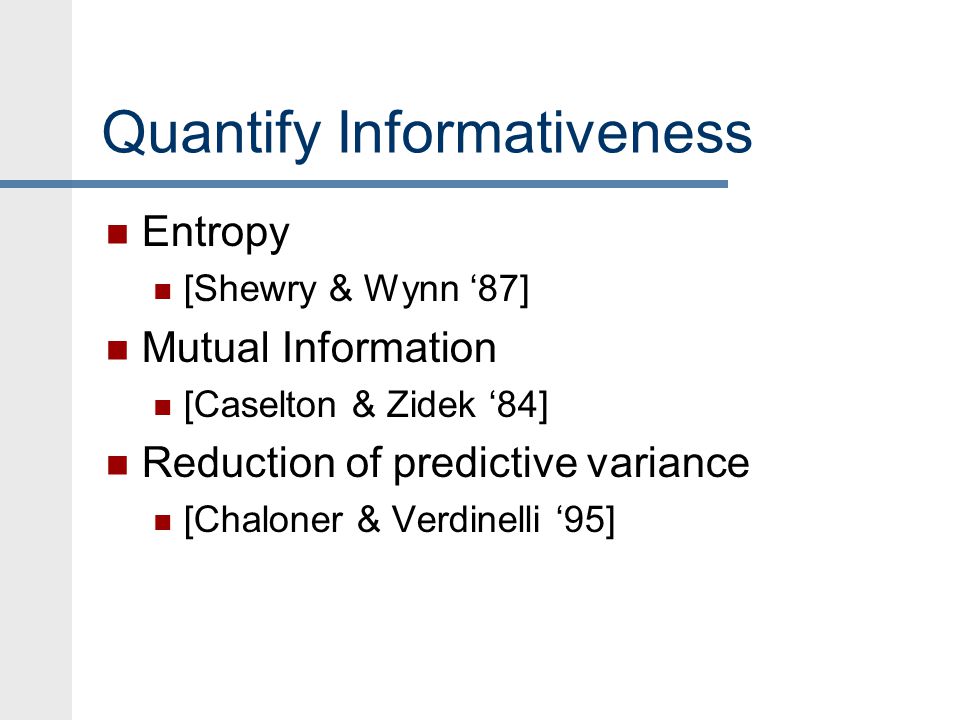 Quantify Informativeness

Entropy

[Shewry & Wynn ‘87]

Mutual Information

[Caselton & Zidek ‘84]

Reduction of predictive variance

[Chaloner & Verdinelli ‘95]